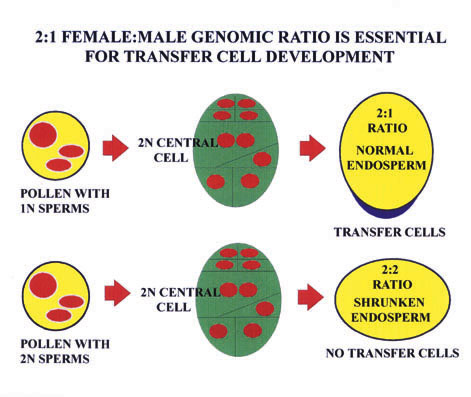 2:1 FEMALE:MALE GENOMIC RATIO IS ESSENTIAL FOR TRANSFER CELL DEVELOPMENT

POLLEN WITH 1N SPERMS

2N CENTRAL CELL

2:1 RATIO NORMAL ENDOSPERM

TRANSFER CELLS

POLLEN WITH 2N SPERMS

2N CENTRAL CELL

2:2 RATIO SHRUNKEN ENDOSPERM

NO TRANSFER CELLS